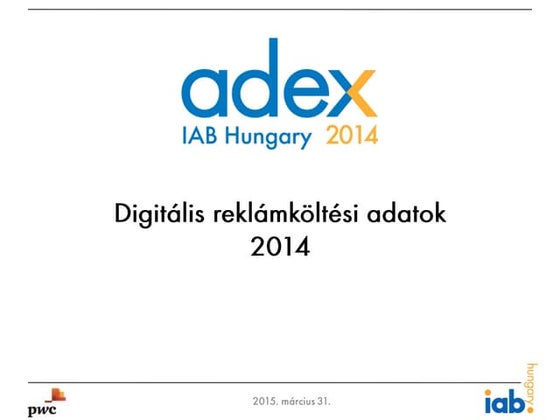 adex
IAB Hungary 2014

Digitális reklámköltési adatok
2014

pwc

2015. március 31.

iab.
hungary